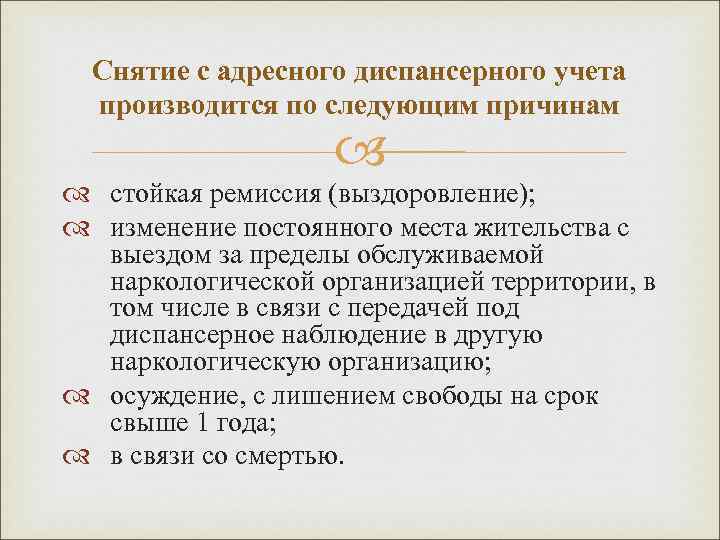 Снятие с адресного диспансерного учета производится по следующим причинам

стойкая ремиссия (выздоровление);

изменение постоянного места жительства с выездом за пределы обслуживаемой наркологической организацией территории, в том числе в связи с передачей под диспансерное наблюдение в другую наркологическую организацию;

осуждение, с лишением свободы на срок свыше 1 года;

в связи со смертью.